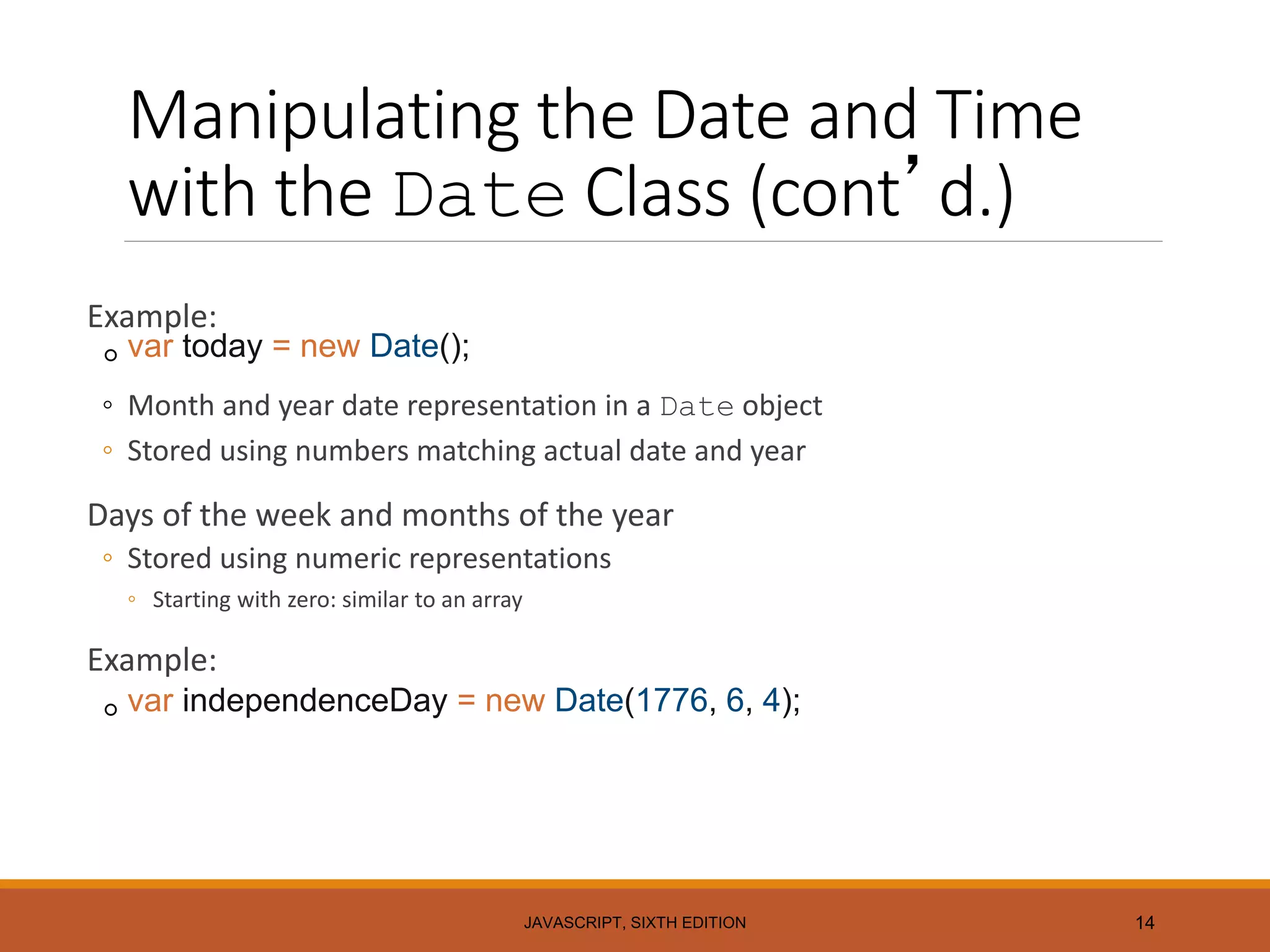 Manipulating the Date and Time with the Date Class (cont’d.)

Example:
◦ var today = new Date();

◦ Month and year date representation in a Date object
◦ Stored using numbers matching actual date and year

Days of the week and months of the year
◦ Stored using numeric representations
◦ Starting with zero: similar to an array

Example:
◦ var independenceDay = new Date(1776, 6, 4);

JAVASCRIPT, SIXTH EDITION

14